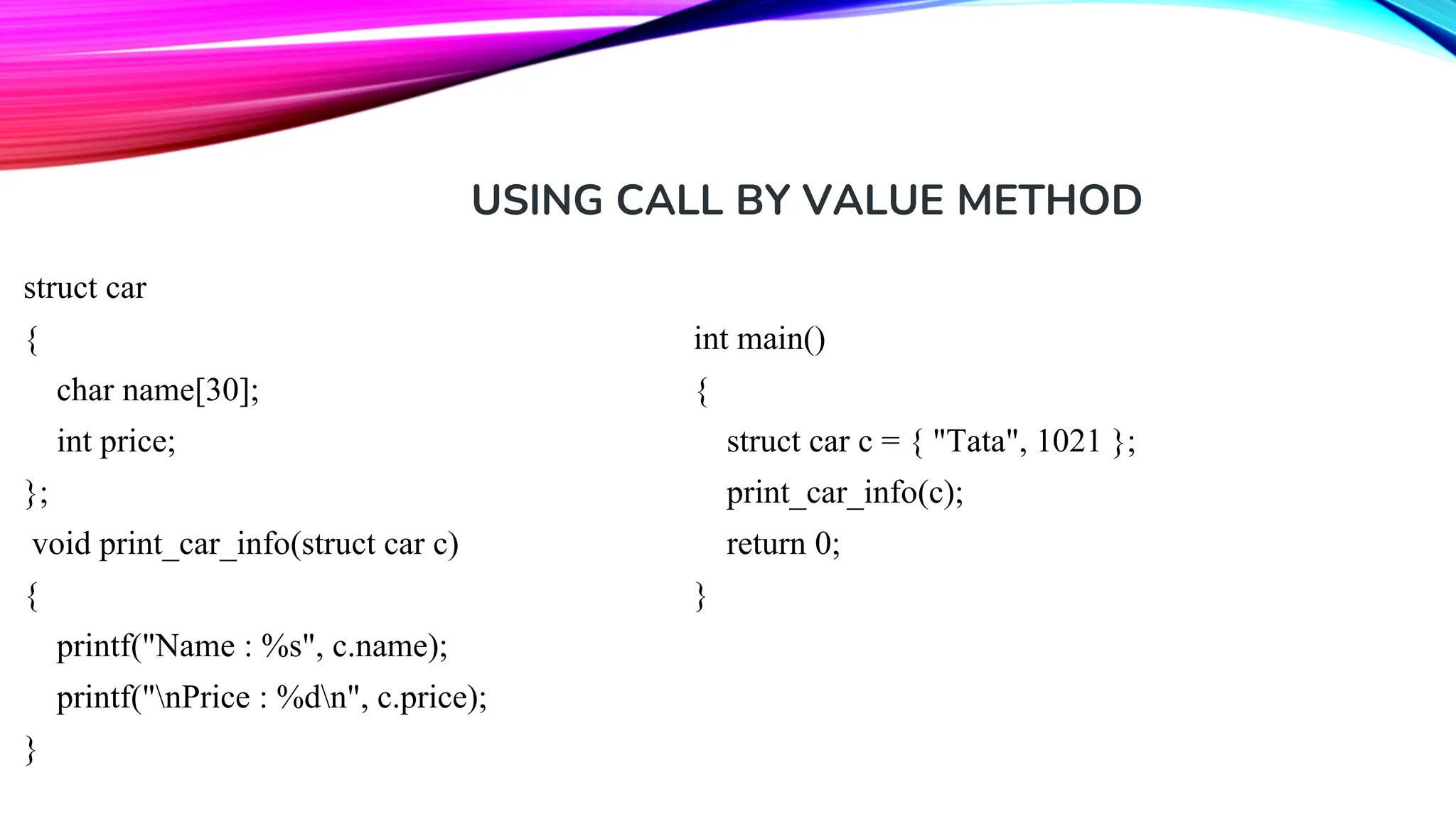 USING CALL BY VALUE METHOD

struct car
{
char name[30];
int price;
};
void print_car_info(struct car c)
{
printf("Name : %s", c.name);
printf("\nPrice : %d\n", c.price);
}

int main()
{
struct car c = { "Tata", 1021 };
print_car_info(c);
return 0;
}